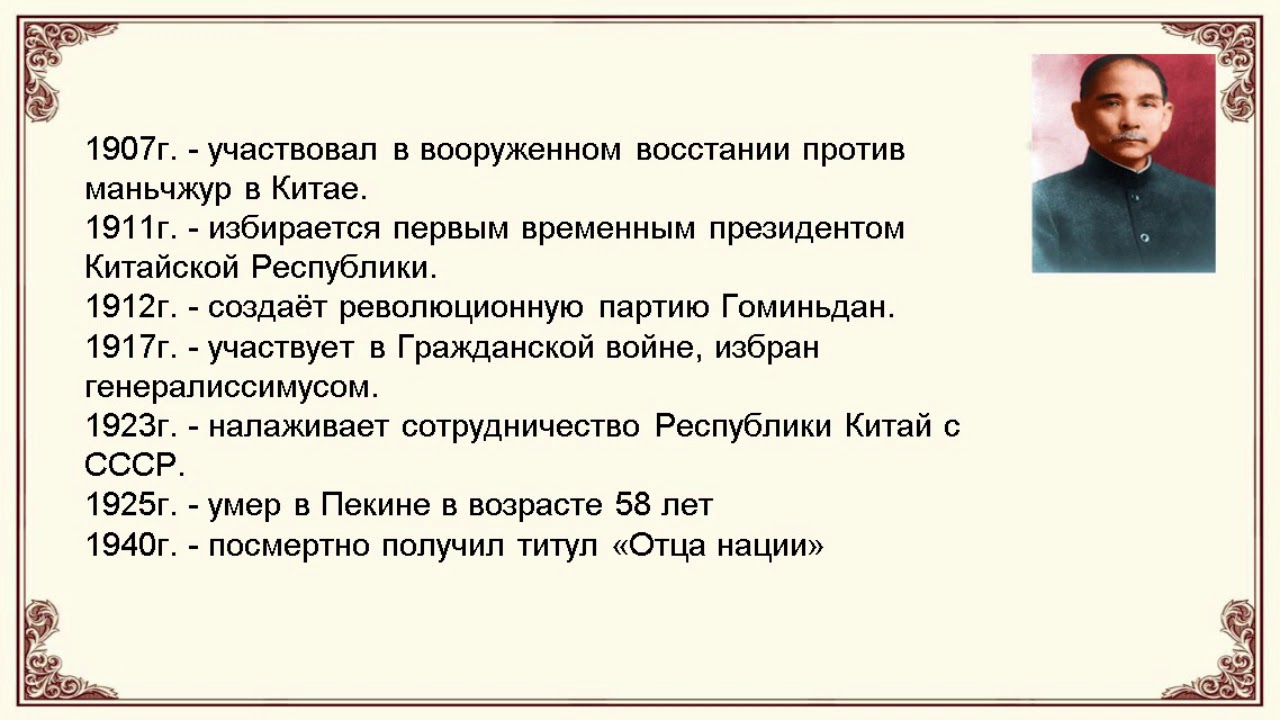 1907г. - участвовал в вооруженном восстании против маньчжур в Китае.
1911г. - избирается первым временным президентом Китайской Республики.
1912г. - создаёт революционную партию Гоминьдан.
1917г. - участвует в Гражданской войне, избран генералиссимусом.
1923г. - налаживает сотрудничество Республики Китай с СССР.
1925г. - умер в Пекине в возрасте 58 лет
1940г. - посмертно получил титул «Отца нации»